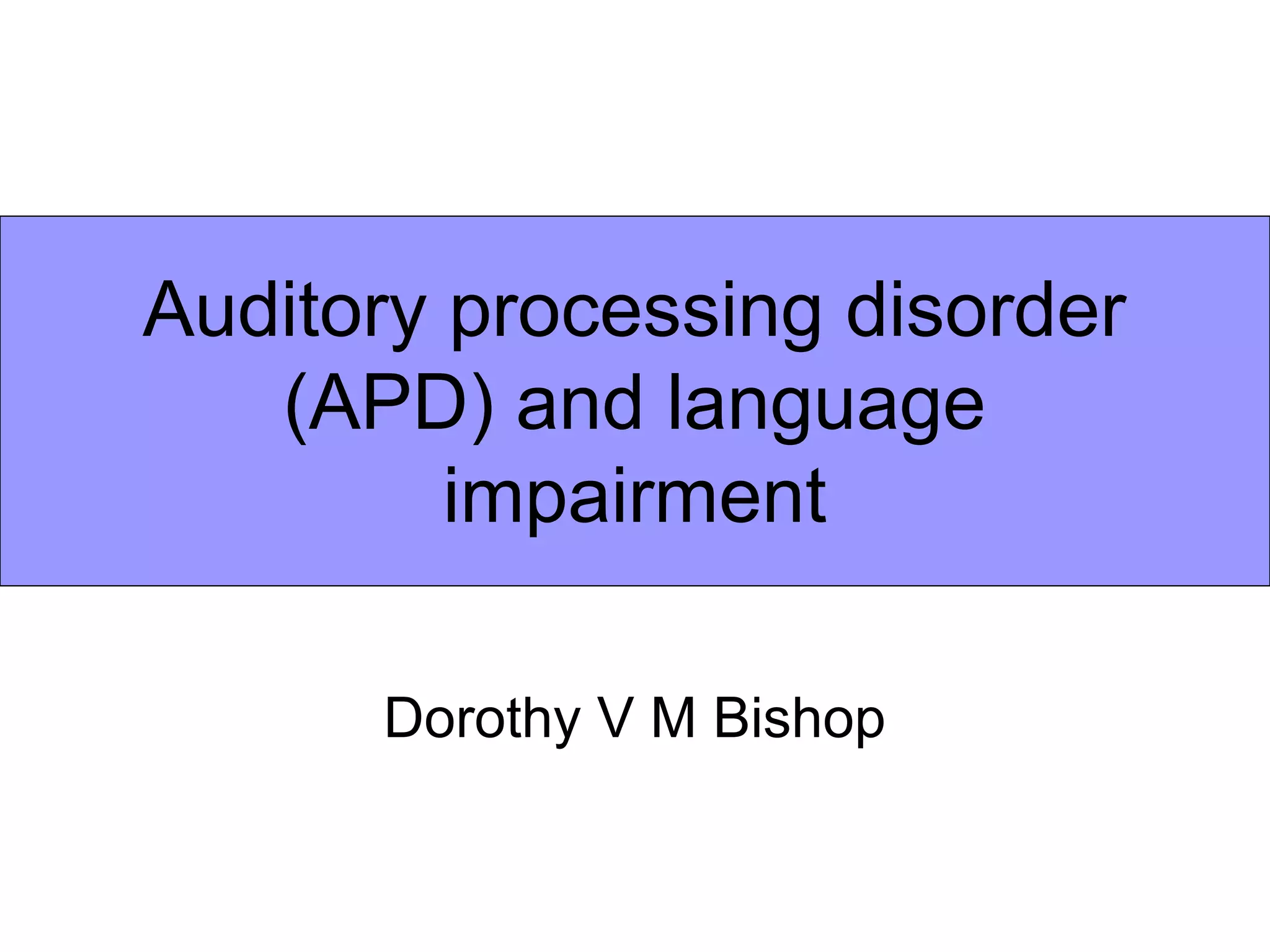 Auditory processing disorder (APD) and language impairment

Dorothy V M Bishop